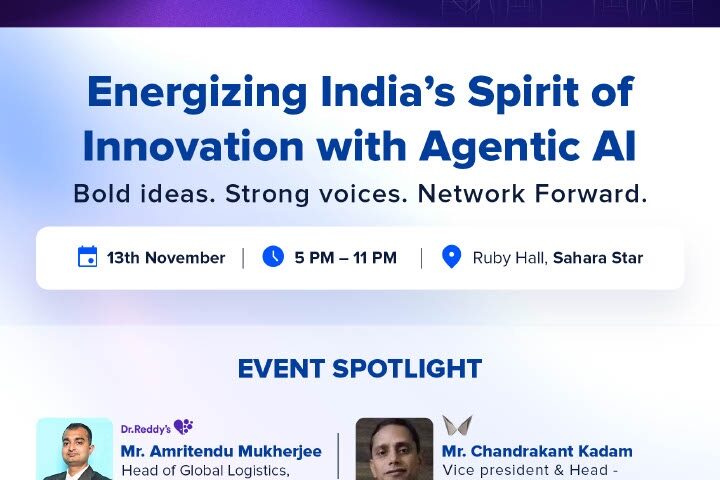 Energizing India's Spirit of Innovation with Agentic AI

Bold ideas. Strong voices. Network Forward.

13th November | 5 PM – 11 PM | Ruby Hall, Sahara Star

EVENT SPOTLIGHT

Dr.Reddy's

Mr. Amritendu Mukherjee

Head of Global Logistics,

Mr. Chandrakant Kadam

Vice president & Head -